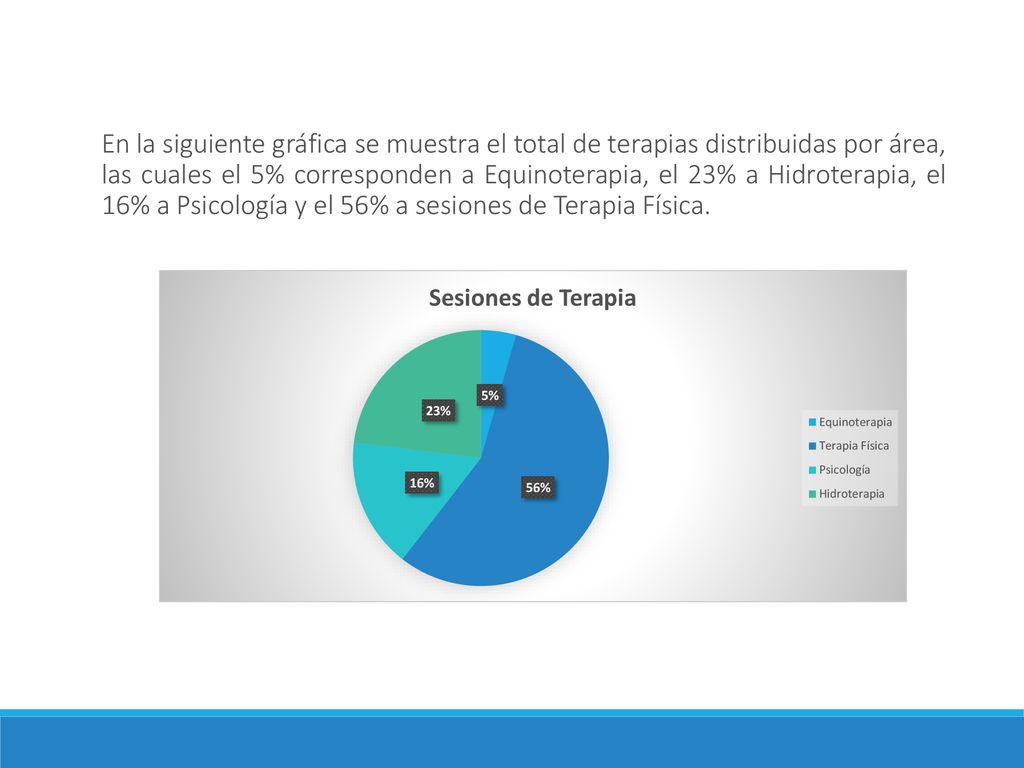 En la siguiente gráfica se muestra el total de terapias distribuidas por área, las cuales el 5% corresponden a Equinoterapia, el 23% a Hidroterapia, el 16% a Psicología y el 56% a sesiones de Terapia Física.

Sesiones de Terapia

5%
23%
16%
56%

Equinoterapia
Terapia Física
Psicología
Hidroterapia